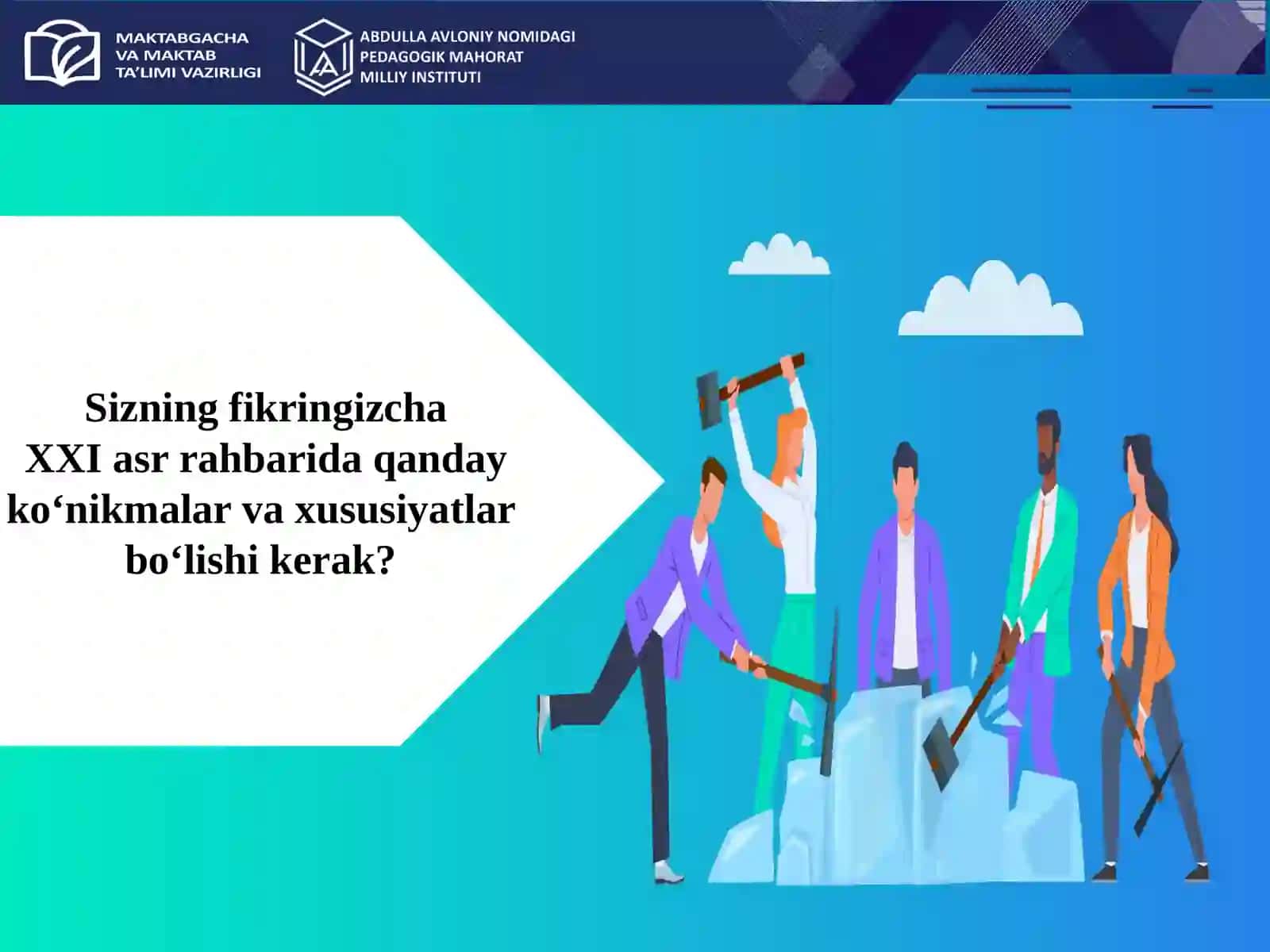 MAKTABGACHA VA MAKTAB TA'LIMI VAZIRLIGI

ABDULLA AVLONIY NOMIDAGI PEDAGOGIK MAHORAT MILLIY INSTITUTI

Sizning fikringizcha XXI asr rahbarida qanday ko‘nikmalar va xususiyatlar bo‘lishi kerak?